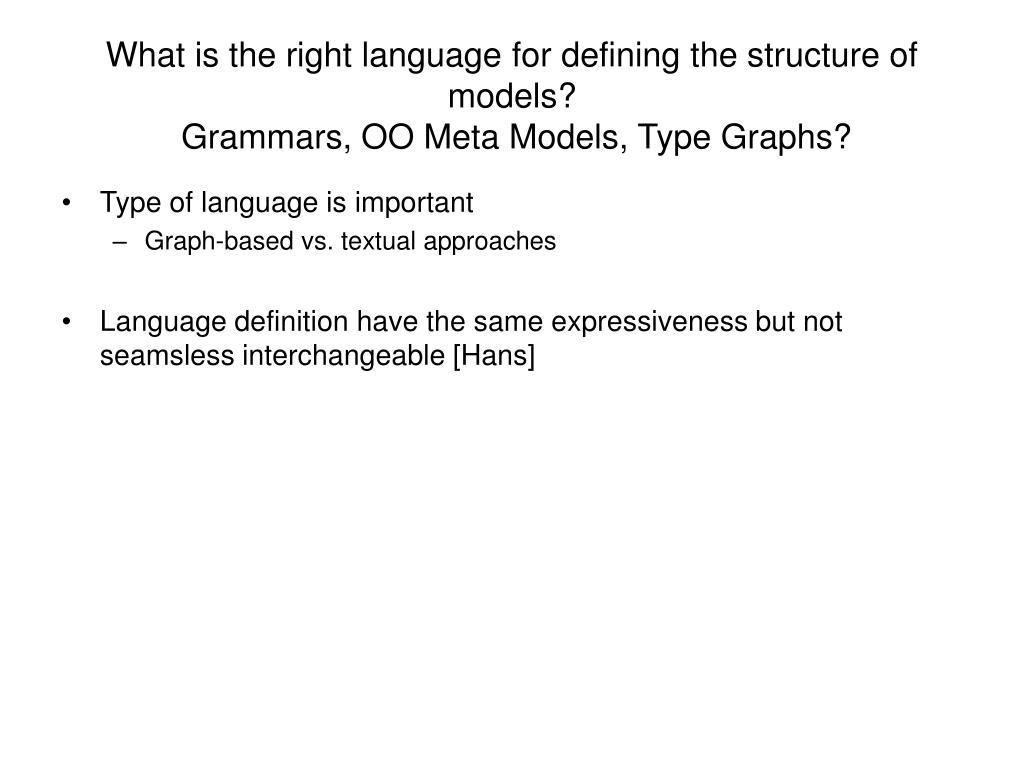 What is the right language for defining the structure of models?
Grammars, OO Meta Models, Type Graphs?

• Type of language is important
 – Graph-based vs. textual approaches

• Language definition have the same expressiveness but not seamsless interchangeable [Hans]